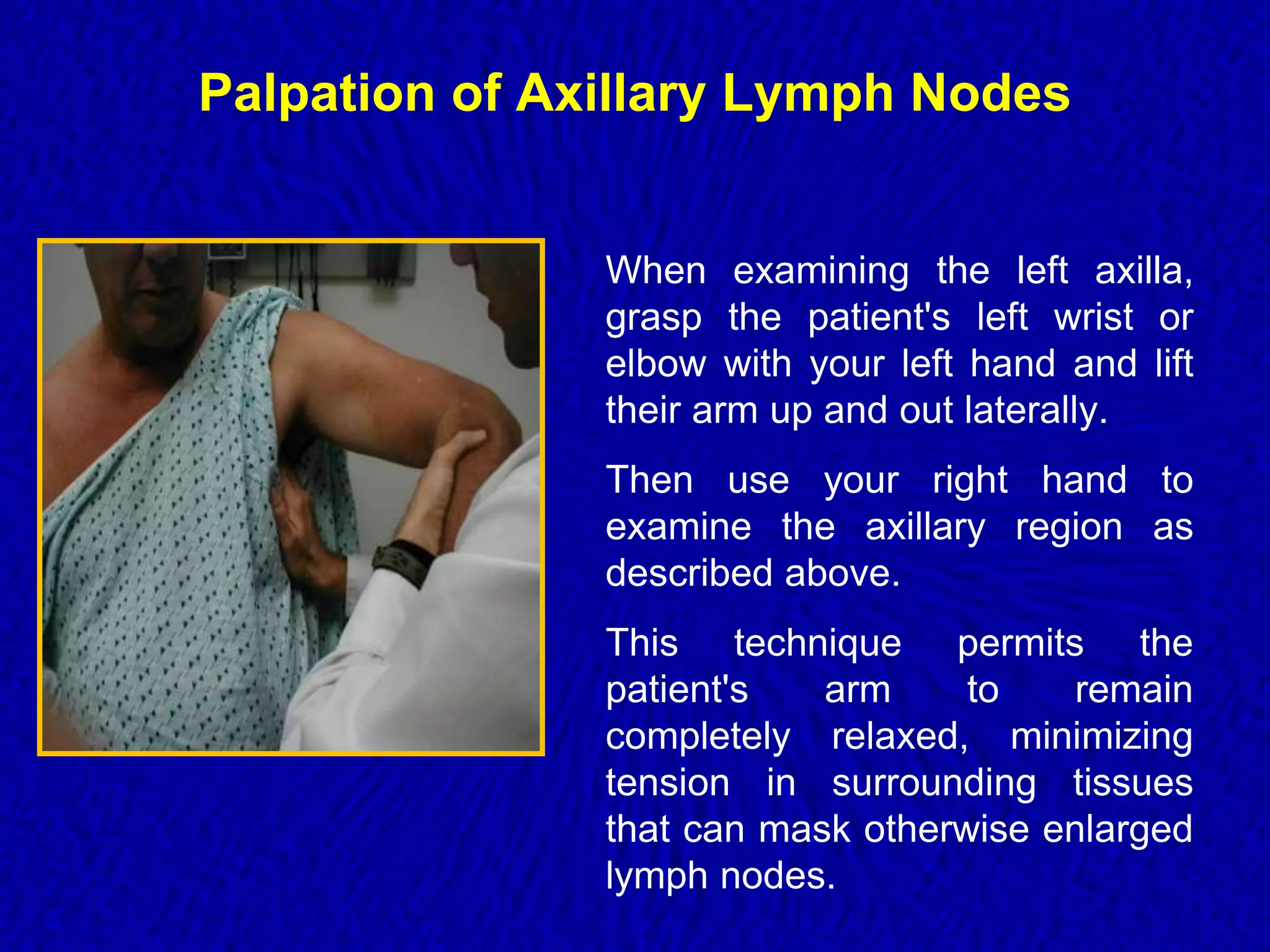 Palpation of Axillary Lymph Nodes

When examining the left axilla, grasp the patient's left wrist or elbow with your left hand and lift their arm up and out laterally.

Then use your right hand to examine the axillary region as described above.

This technique permits the patient's arm to remain completely relaxed, minimizing tension in surrounding tissues that can mask otherwise enlarged lymph nodes.